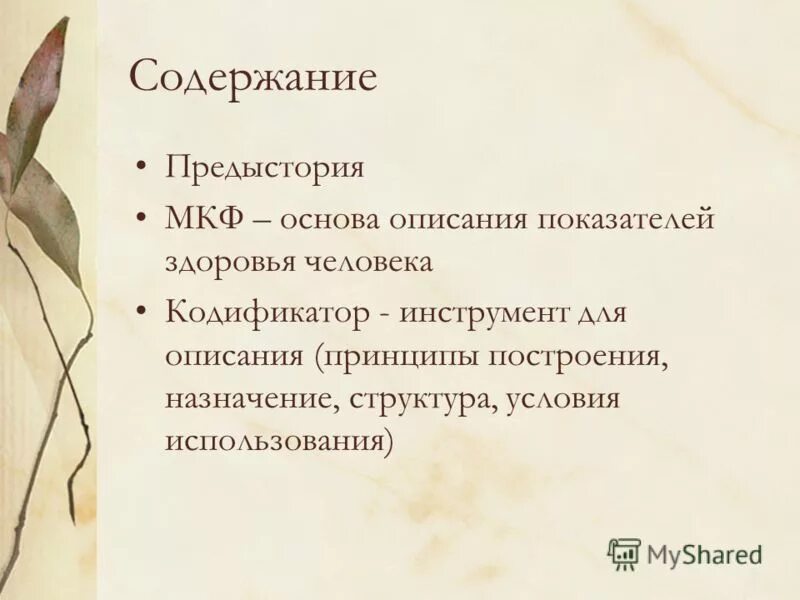 Содержание

• Предыстория
• МКФ – основа описания показателей здоровья человека
• Кодификатор - инструмент для описания (принципы построения, назначение, структура, условия использования)

MyShared